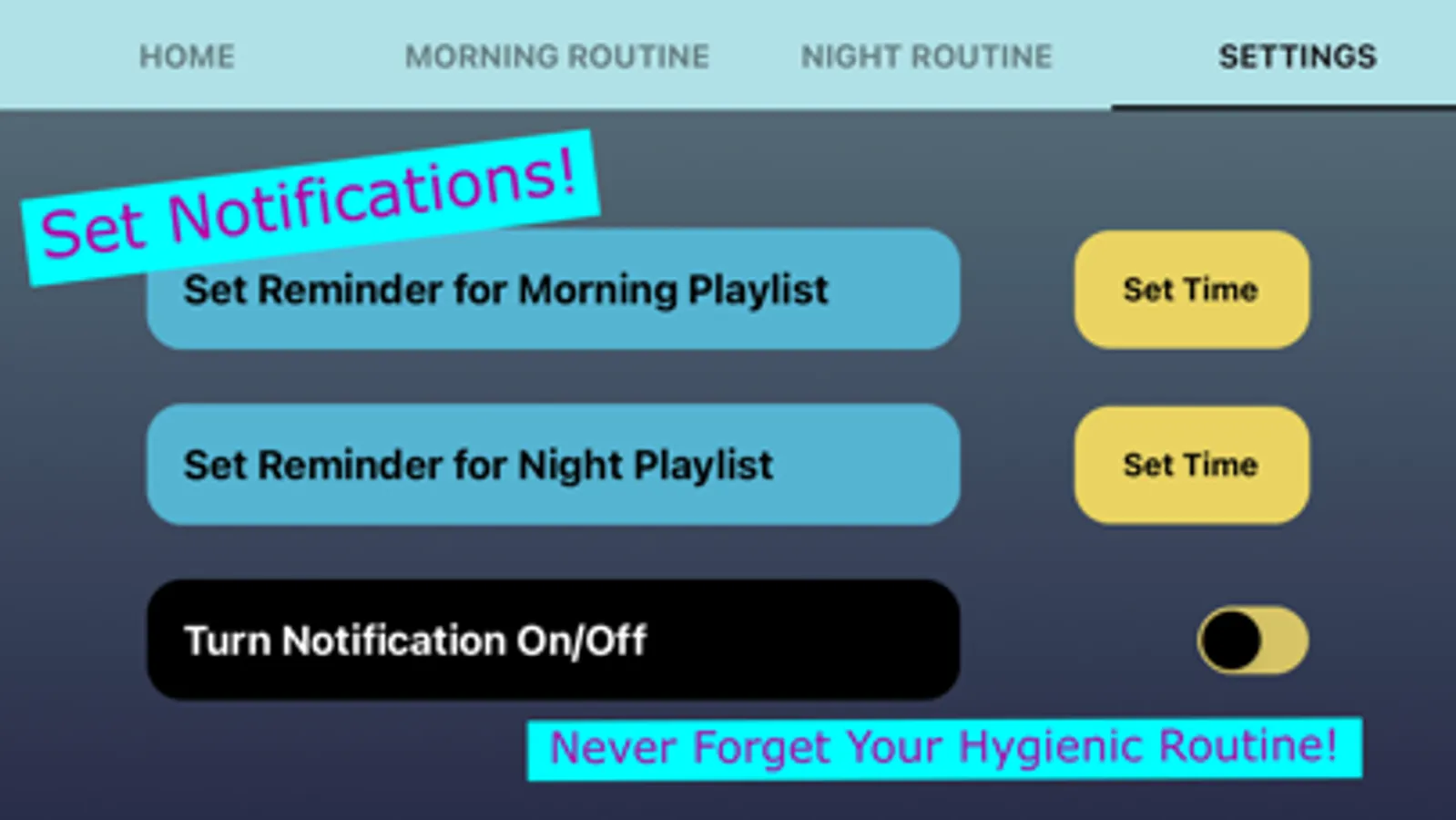 HOME MORNING ROUTINE NIGHT ROUTINE SETTINGS

Set Notifications!

Set Reminder for Morning Playlist

Set Time

Set Reminder for Night Playlist

Set Time

Turn Notification On/Off

Never Forget Your Hygienic Routine!